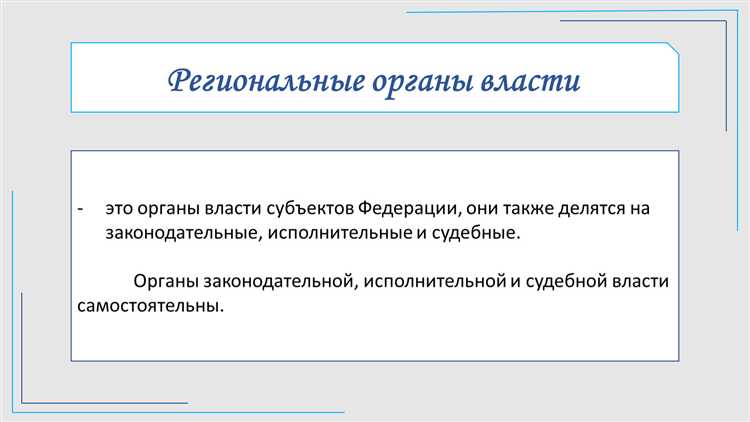 Региональные органы власти

- это органы власти субъектов Федерации, они также делятся на законодательные, исполнительные и судебные.

Органы законодательной, исполнительной и судебной власти самостоятельны.